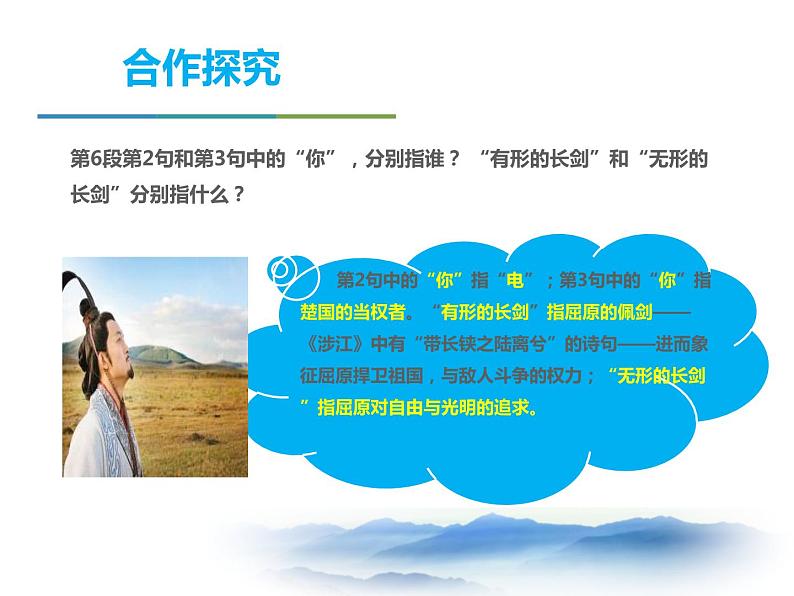 合作探究

第6段第2句和第3句中的“你”，分别指谁？“有形的长剑”和“无形的长剑”分别指什么？

第2句中的“你”指“电”；第3句中的“你”指楚国的当权者。“有形的长剑”指屈原的佩剑——《涉江》中有“带长铗之陆离兮”的诗句——进而象征屈原捍卫祖国，与敌人斗争的权力；“无形的长剑”指屈原对自由与光明的追求。